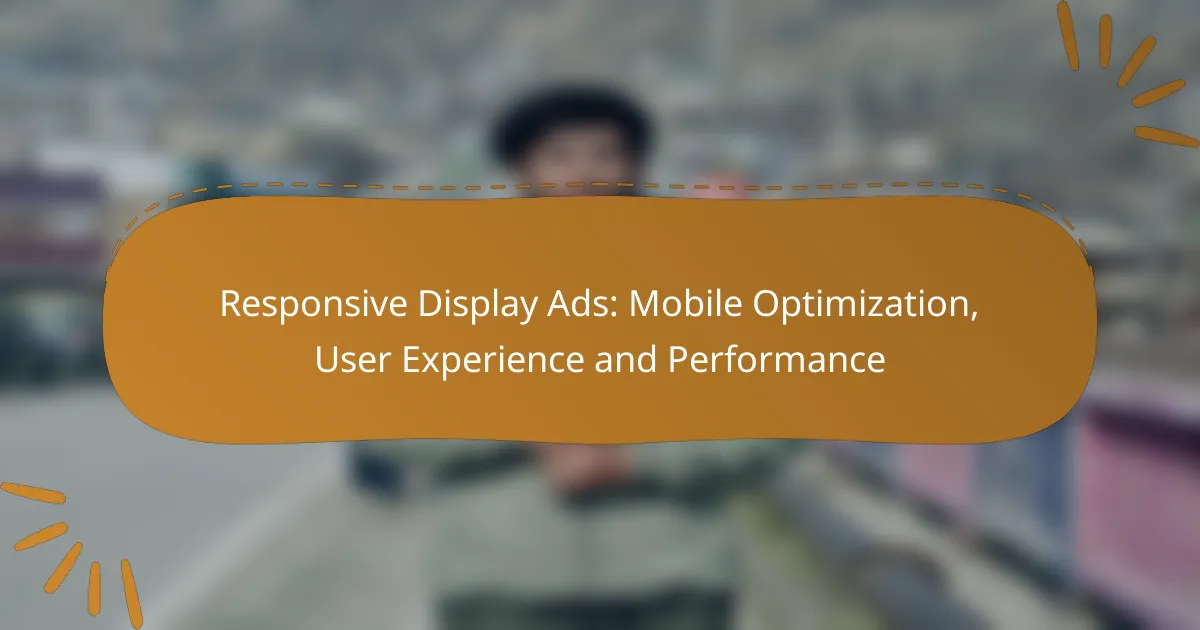 Responsive Display Ads: Mobile Optimization, User Experience and Performance